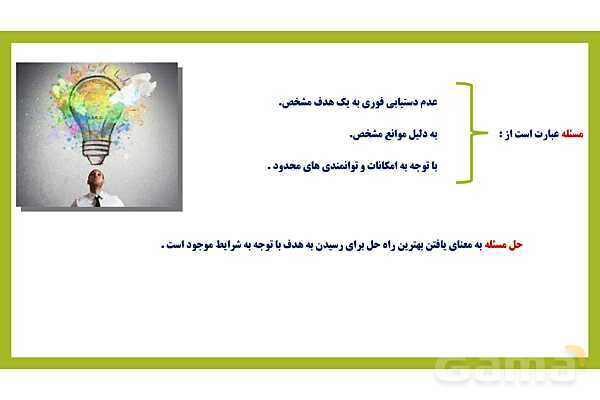 مسئله عبارت است از :

عدم دستیابی فوری به یک هدف مشخص.

به دلیل موانع مشخص.

با توجه به امکانات و توانمندی های محدود .

حل مسئله به معنای یافتن بهترین راه حل برای رسیدن به هدف با توجه به شرایط موجود است .

Gama